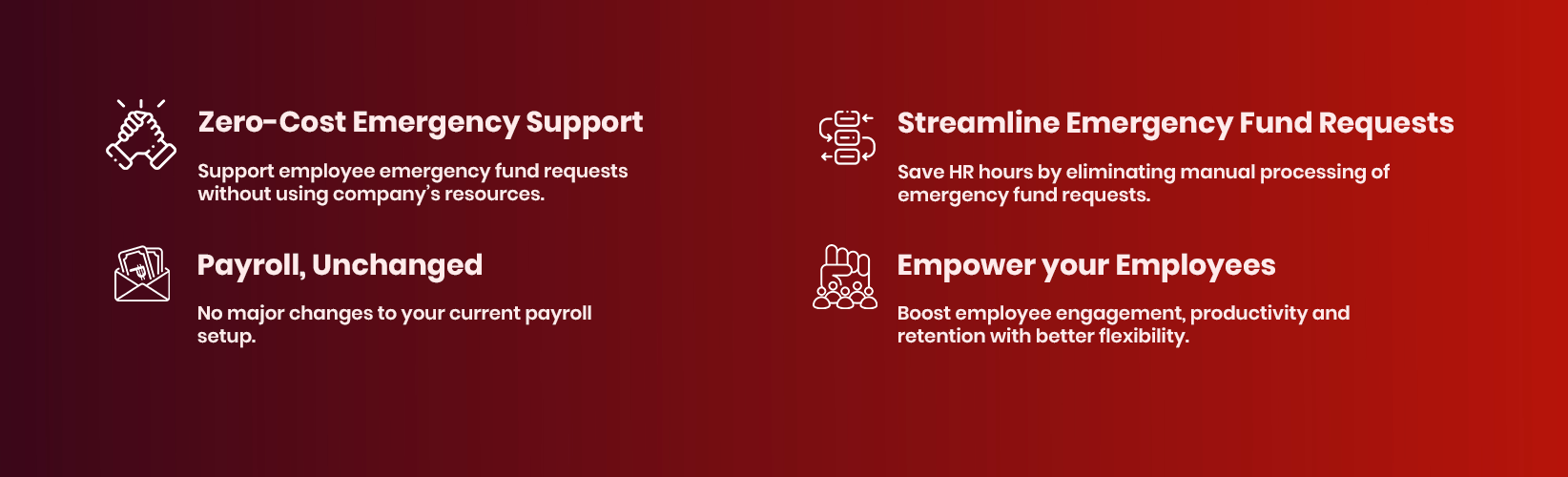 Zero-Cost Emergency Support

Support employee emergency fund requests without using company's resources.

Payroll, Unchanged

No major changes to your current payroll setup.

Streamline Emergency Fund Requests

Save HR hours by eliminating manual processing of emergency fund requests.

Empower your Employees

Boost employee engagement, productivity and retention with better flexibility.